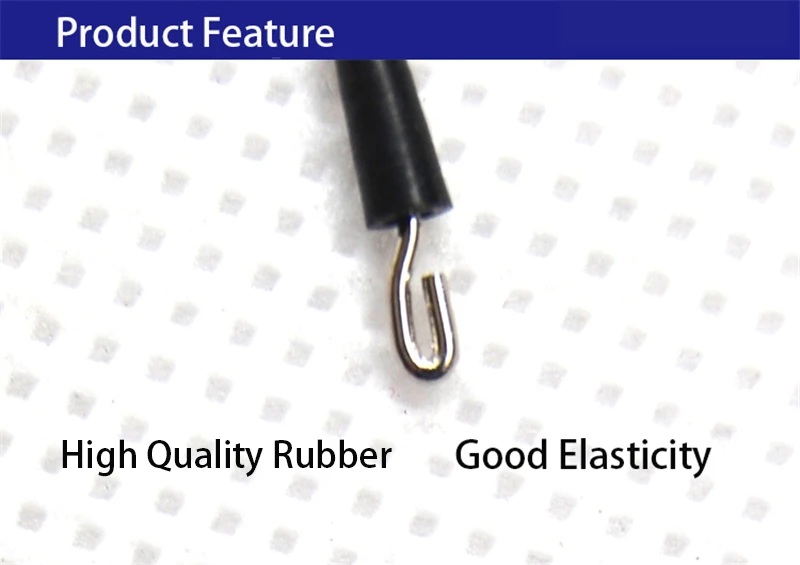 Product Feature

High Quality Rubber

Good Elasticity